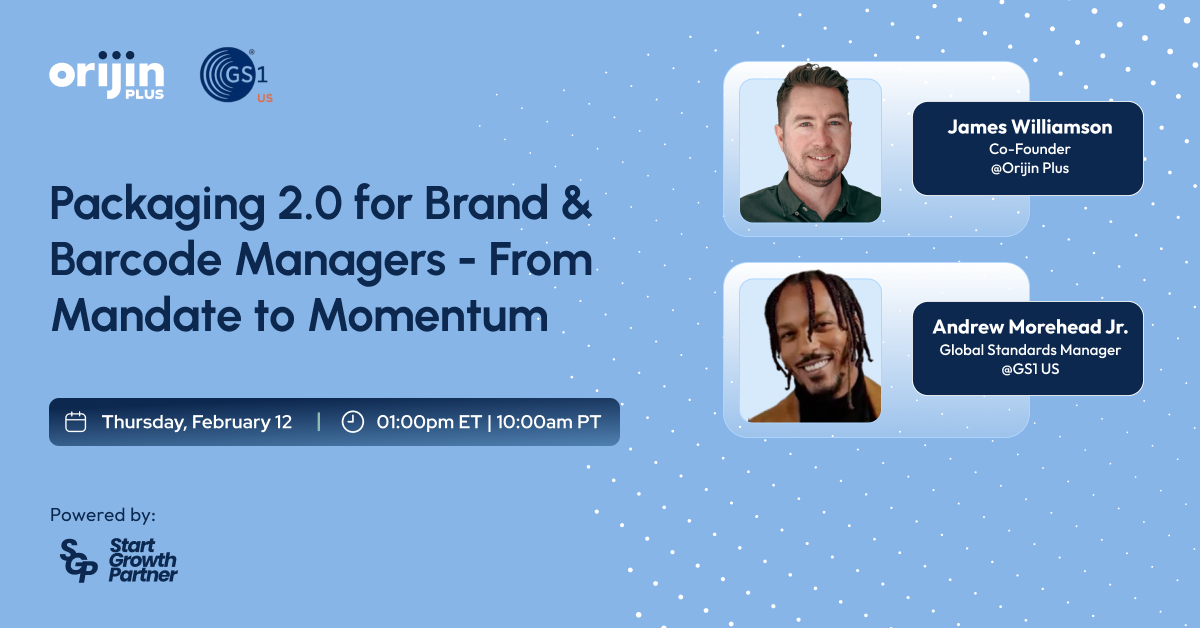 orijin PLUS

GS1 US

Packaging 2.0 for Brand & Barcode Managers - From Mandate to Momentum

Thursday, February 12 | 01:00pm ET | 10:00am PT

Powered by:

SGP Start Growth Partner

James Williamson
Co-Founder
@Orijin Plus

Andrew Morehead Jr.
Global Standards Manager
@GS1 US